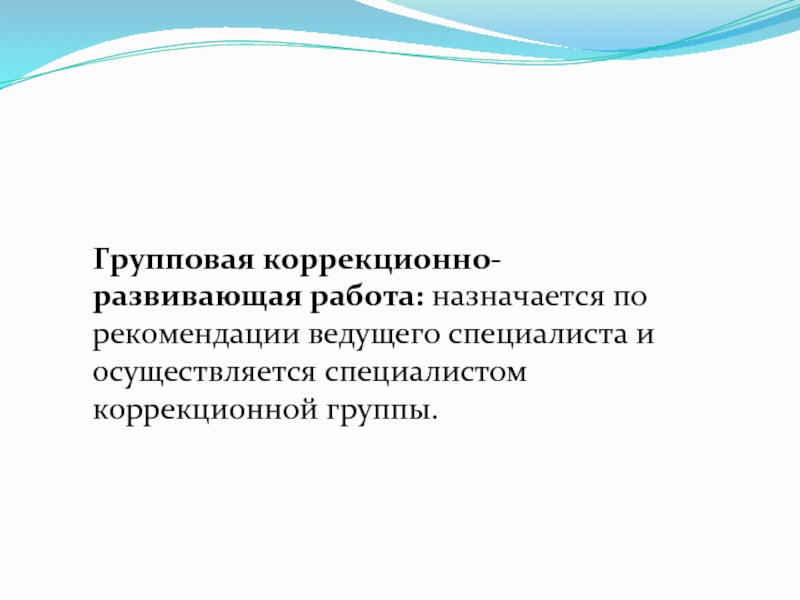 Групповая коррекционно-развивающая работа: назначается по рекомендации ведущего специалиста и осуществляется специалистом коррекционной группы.